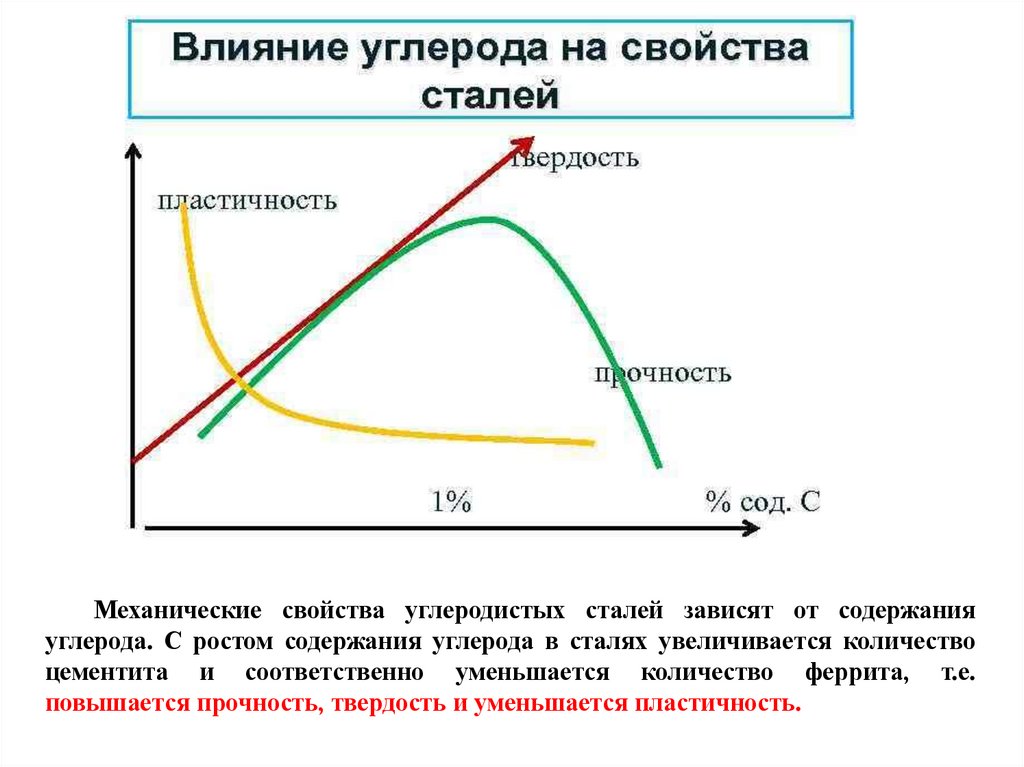 Влияние углерода на свойства сталей

твердость

пластичность

прочность

1%

% сод. С

Механические свойства углеродистых сталей зависят от содержания углерода. С ростом содержания углерода в сталях увеличивается количество цементита и соответственно уменьшается количество феррита, т.е. повышается прочность, твердость и уменьшается пластичность.